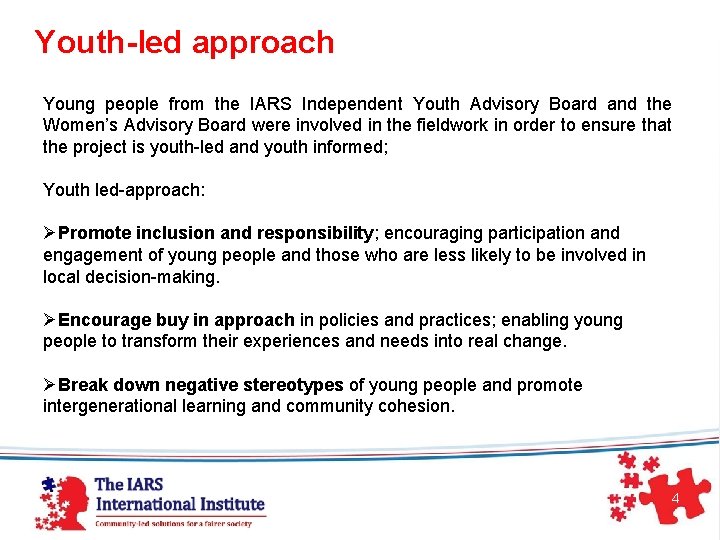 Youth-led approach

Young people from the IARS Independent Youth Advisory Board and the Women's Advisory Board were involved in the fieldwork in order to ensure that the project is youth-led and youth informed;

Youth led-approach:

➢Promote inclusion and responsibility; encouraging participation and engagement of young people and those who are less likely to be involved in local decision-making.

➢Encourage buy in approach in policies and practices; enabling young people to transform their experiences and needs into real change.

➢Break down negative stereotypes of young people and promote intergenerational learning and community cohesion.

The IARS
International Institute
Community-led solutions for a fairer society

4